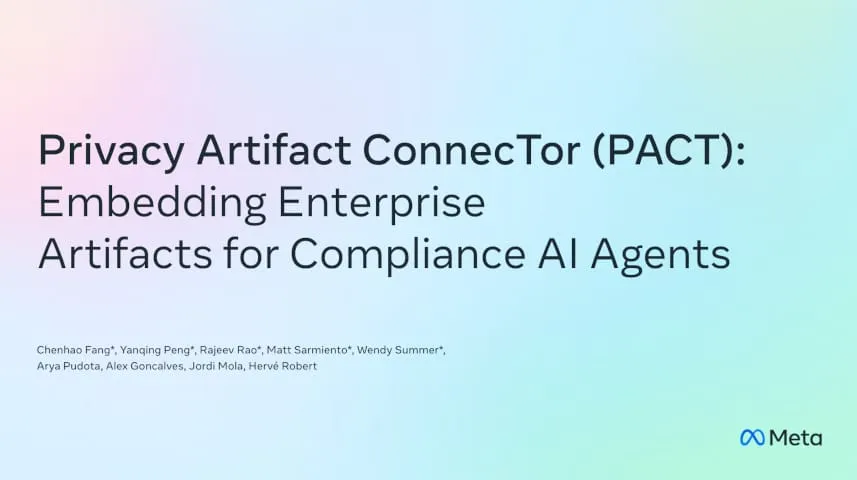 Privacy Artifact ConnecTor (PACT):
Embedding Enterprise
Artifacts for Compliance AI Agents

Chenhao Fang*, Yanqing Peng*, Rajeev Rao*, Matt Sarmiento*, Wendy Summer*, Arya Pudota, Alex Goncalves, Jordi Mola, Hervé Robert

Meta